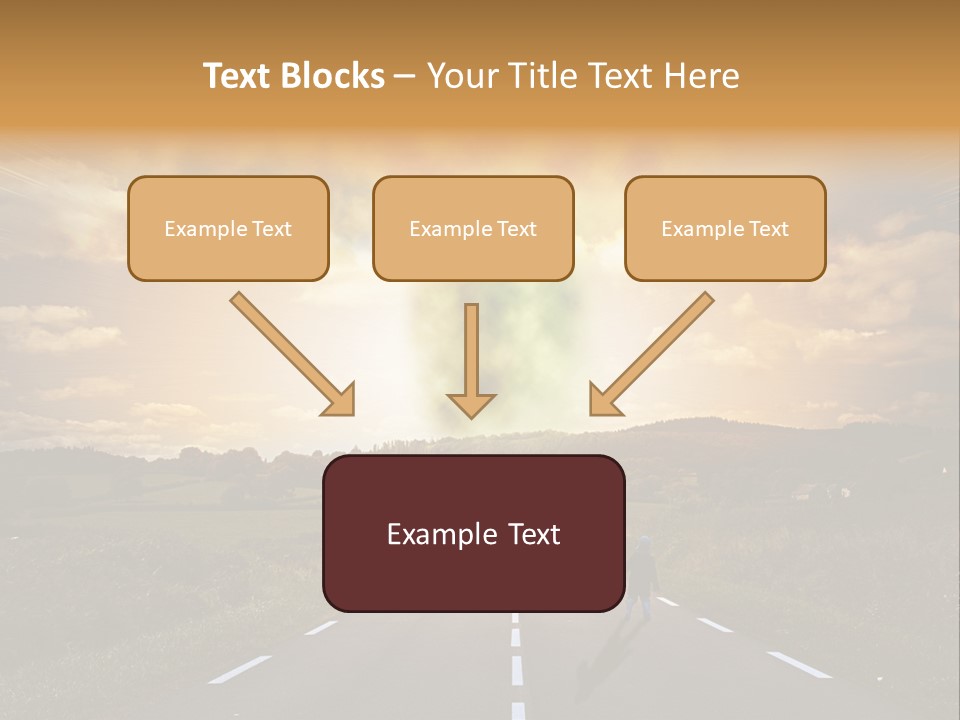 Text Blocks – Your Title Text Here

Example Text

Example Text

Example Text

Example Text